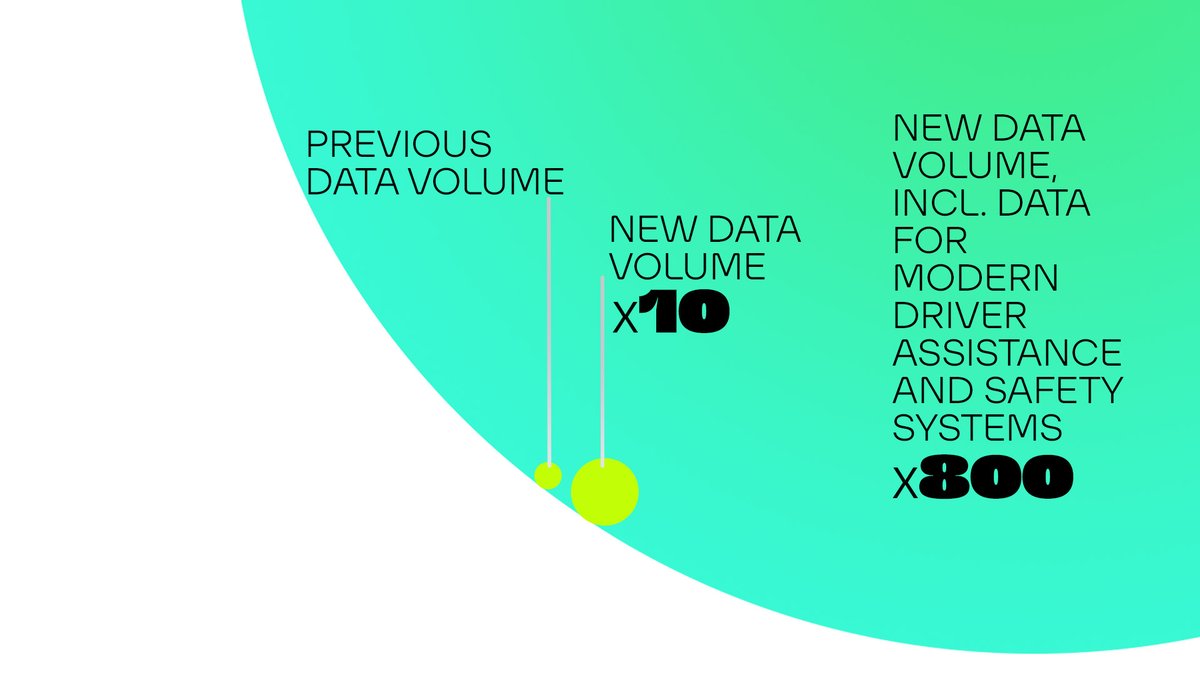 PREVIOUS DATA VOLUME

NEW DATA VOLUME
X10

NEW DATA VOLUME, INCL. DATA FOR MODERN DRIVER ASSISTANCE AND SAFETY SYSTEMS
X800